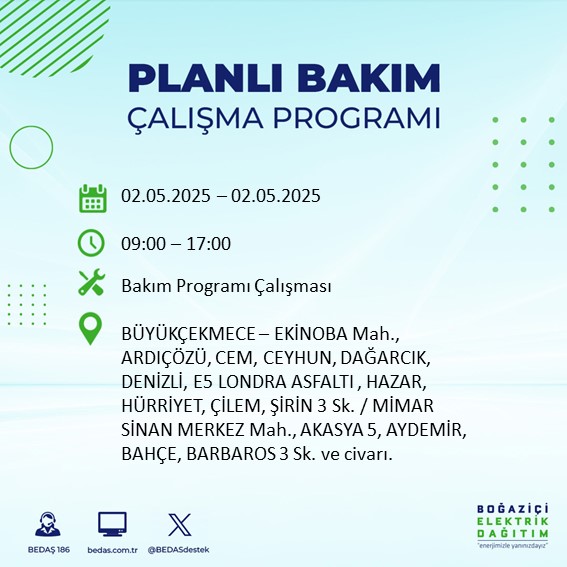 PLANLI BAKIM
ÇALIŞMA PROGRAMI

02.05.2025 – 02.05.2025

09:00 – 17:00

Bakım Programı Çalışması

BÜYÜKÇEKMECE – EKİNOBA Mah., ARDIÇÖZÜ, CEM, CEYHUN, DAĞARCIK, DENİZLİ, E5 LONDRA ASFALTI , HAZAR, HÜRRİYET, ÇİLEM, ŞİRİN 3 Sk. / MİMAR SİNAN MERKEZ Mah., AKASYA 5, AYDEMİR, BAHÇE, BARBAROS 3 Sk. ve civarı.

BEDAŞ 186
bedas.com.tr
@BEDASdestek

BOĞAZİÇİ
ELEKTRİK
DAĞITIM
"enerjimizle yanınızdayız"